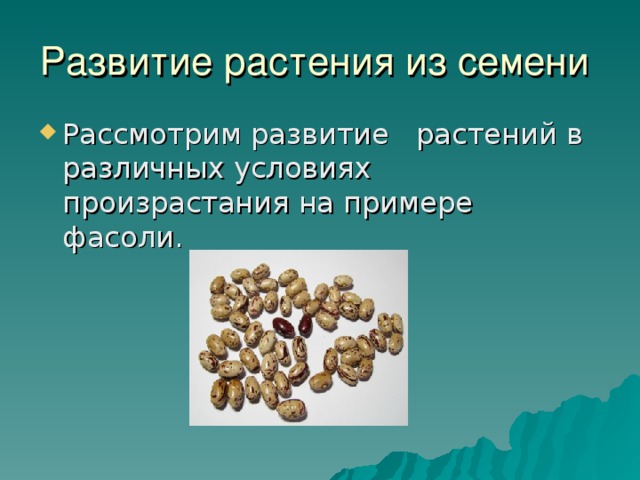 Развитие растения из семени

Рассмотрим развитие растений в различных условиях произрастания на примере фасоли.